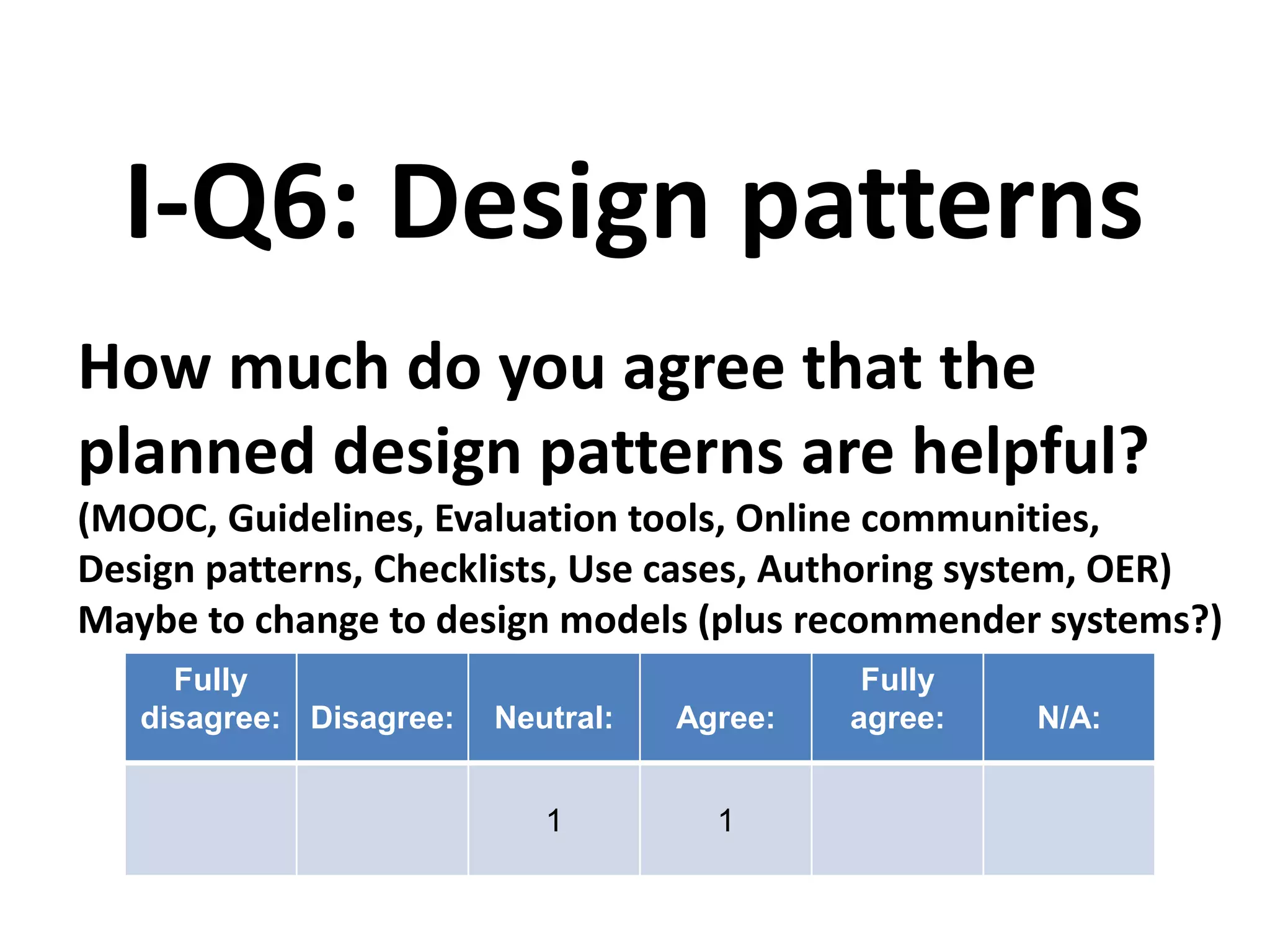 I-Q6: Design patterns

How much do you agree that the planned design patterns are helpful?
(MOOC, Guidelines, Evaluation tools, Online communities, Design patterns, Checklists, Use cases, Authoring system, OER)
Maybe to change to design models (plus recommender systems?)

| Fully disagree: | Disagree: | Neutral: | Agree: | Fully agree: | N/A: |
|---|---|---|---|---|---|
| | | 1 | 1 | | |